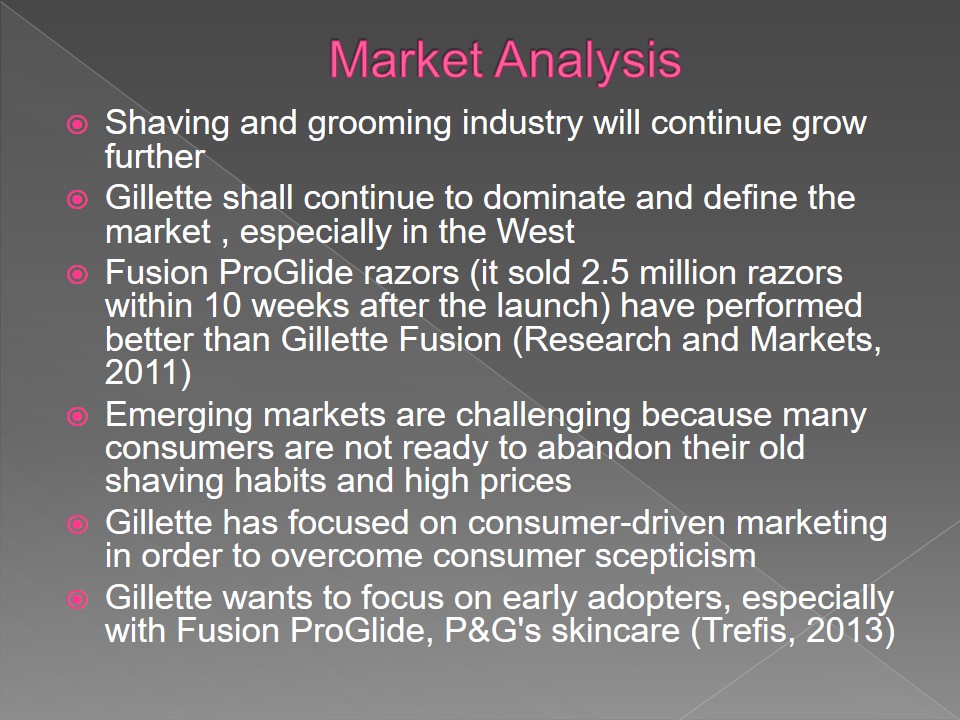 Market Analysis

Shaving and grooming industry will continue grow further

Gillette shall continue to dominate and define the market , especially in the West

Fusion ProGlide razors (it sold 2.5 million razors within 10 weeks after the launch) have performed better than Gillette Fusion (Research and Markets, 2011)

Emerging markets are challenging because many consumers are not ready to abandon their old shaving habits and high prices

Gillette has focused on consumer-driven marketing in order to overcome consumer scepticism

Gillette wants to focus on early adopters, especially with Fusion ProGlide, P&G's skincare (Trefis, 2013)